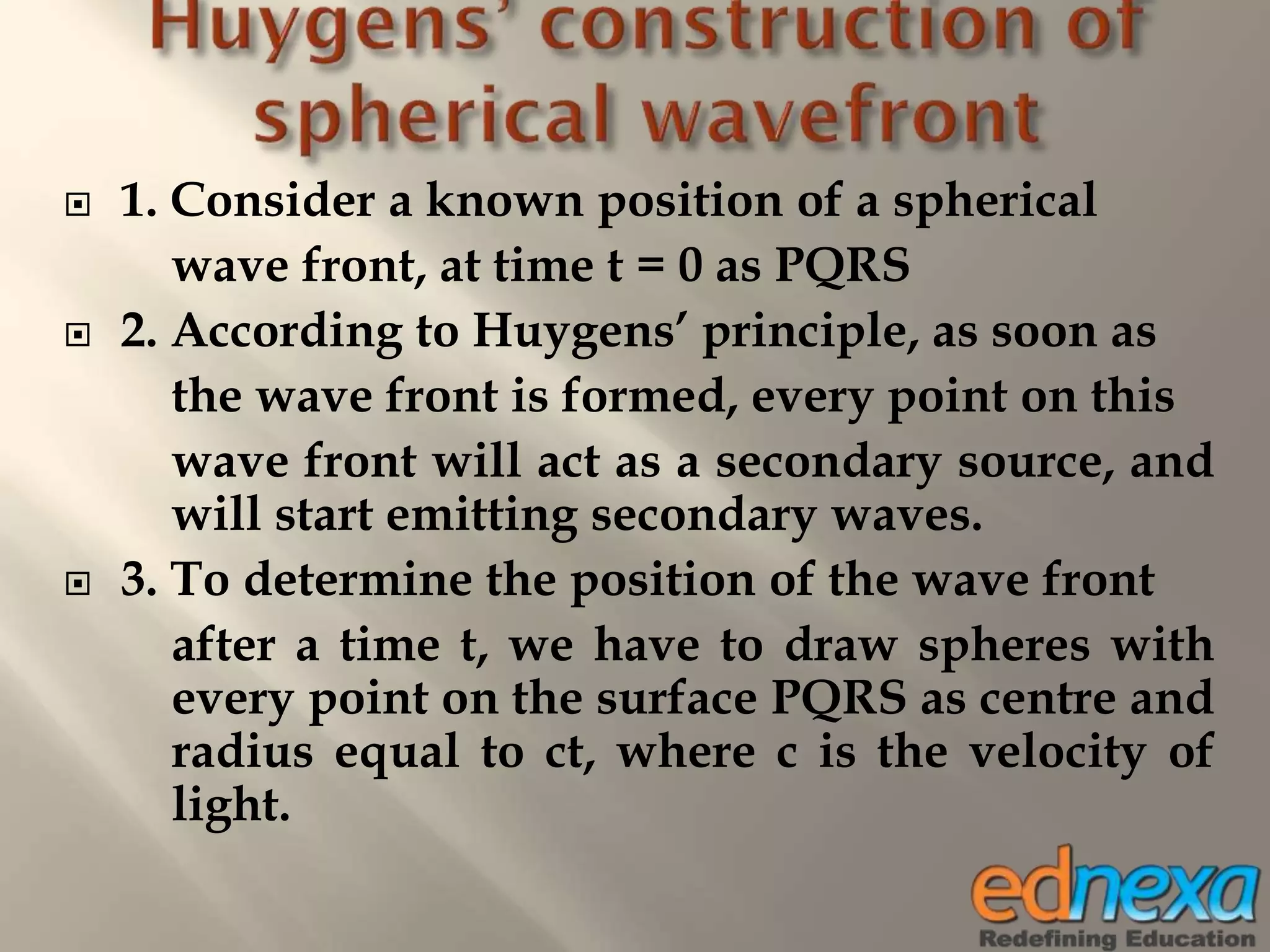 Huygens' construction of spherical wavefront

1. Consider a known position of a spherical wave front, at time t = 0 as PQRS

2. According to Huygens' principle, as soon as the wave front is formed, every point on this wave front will act as a secondary source, and will start emitting secondary waves.

3. To determine the position of the wave front after a time t, we have to draw spheres with every point on the surface PQRS as centre and radius equal to ct, where c is the velocity of light.

ednexa
Redefining Education